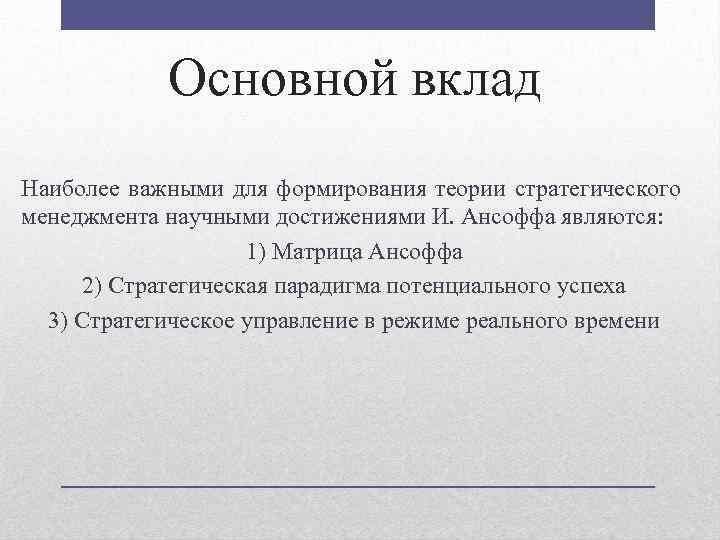 Основной вклад

Наиболее важными для формирования теории стратегического менеджмента научными достижениями И. Ансоффа являются:

1) Матрица Ансоффа

2) Стратегическая парадигма потенциального успеха

3) Стратегическое управление в режиме реального времени